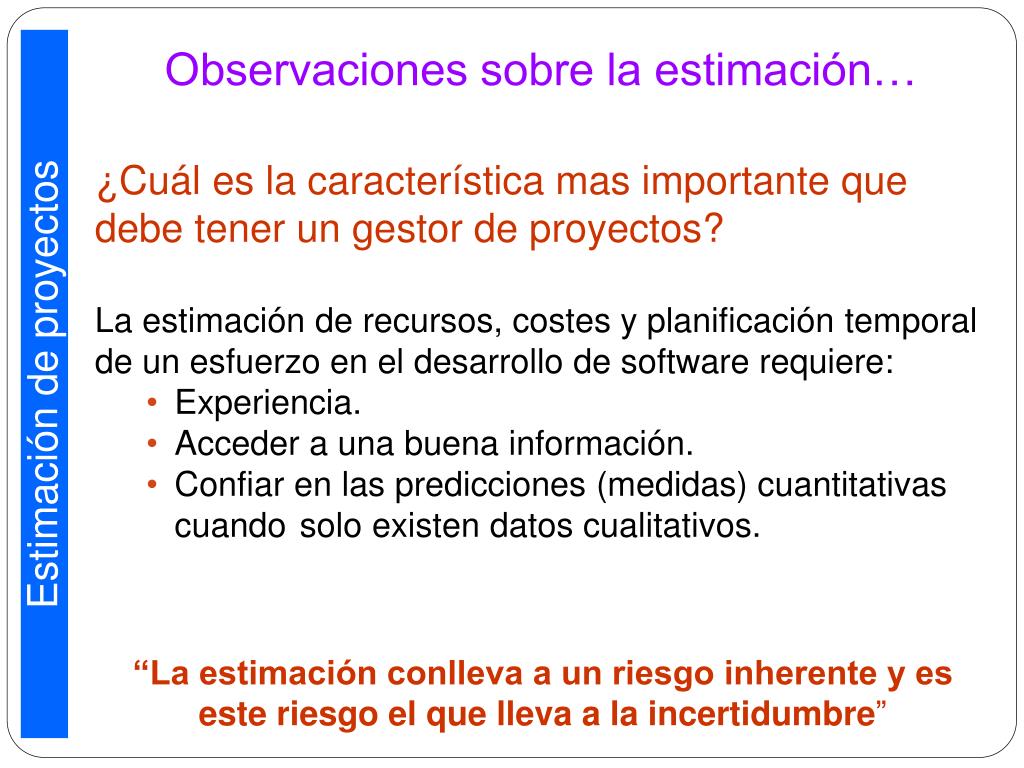 Estimación de proyectos

Observaciones sobre la estimación…

¿Cuál es la característica mas importante que debe tener un gestor de proyectos?

La estimación de recursos, costes y planificación temporal de un esfuerzo en el desarrollo de software requiere:
• Experiencia.
• Acceder a una buena información.
• Confiar en las predicciones (medidas) cuantitativas cuando solo existen datos cualitativos.

“La estimación conlleva a un riesgo inherente y es este riesgo el que lleva a la incertidumbre”